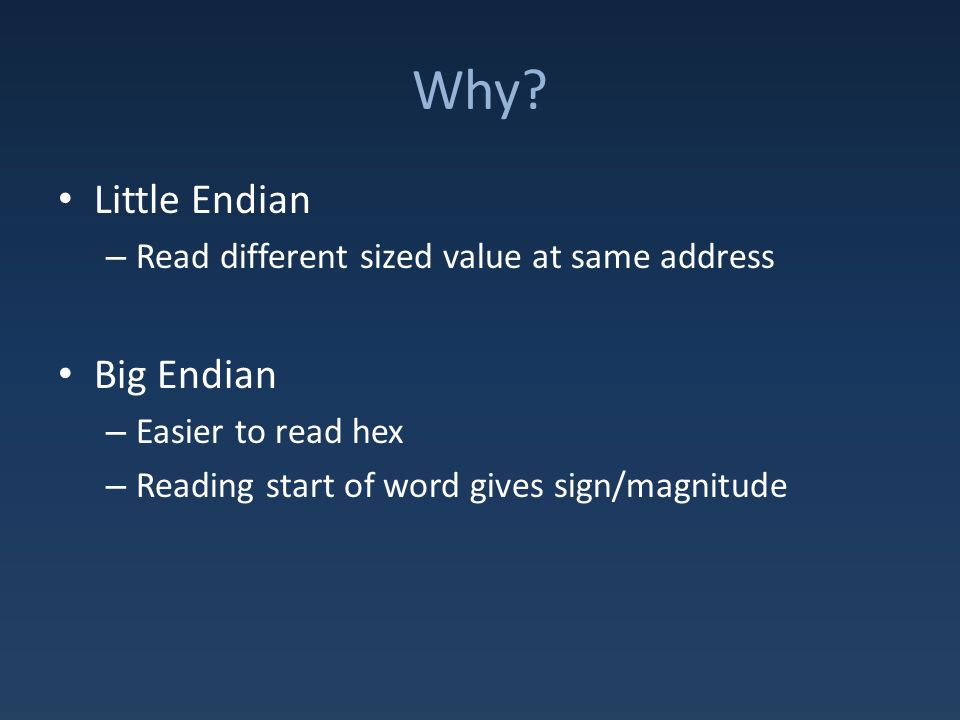 Why?

• Little Endian
– Read different sized value at same address

• Big Endian
– Easier to read hex
– Reading start of word gives sign/magnitude